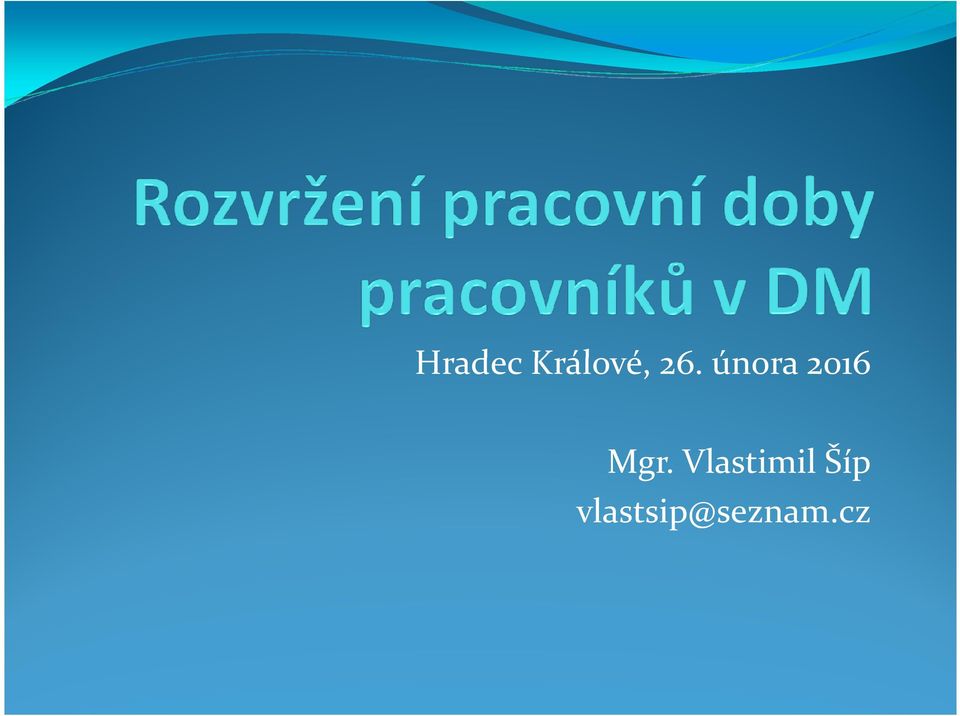 Rozvržení pracovní doby pracovníků v DM

Hradec Králové, 26. února 2016

Mgr. Vlastimil Šíp
vlastsip@seznam.cz